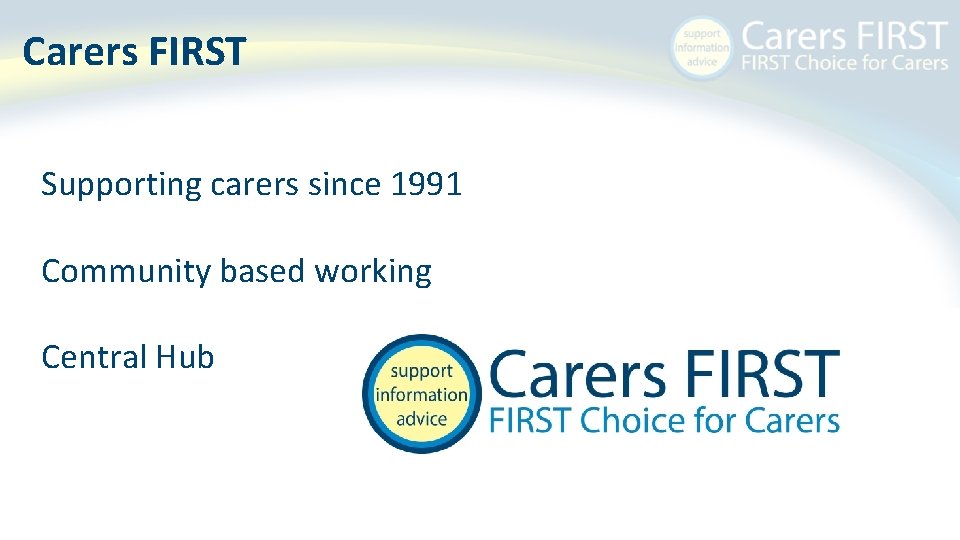 Carers FIRST

support
information
advice
Carers FIRST
FIRST Choice for Carers

Supporting carers since 1991

Community based working

Central Hub

support
information
advice
Carers FIRST
FIRST Choice for Carers